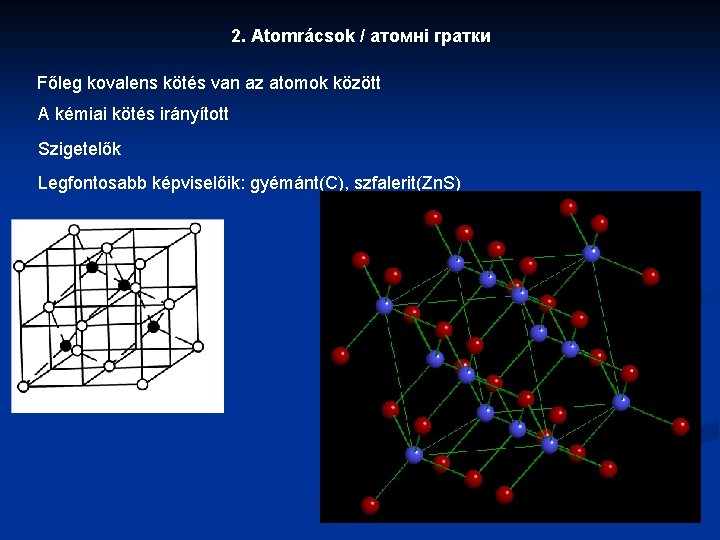 2. Atomrácsok / атомні гратки

Főleg kovalens kötés van az atomok között

A kémiai kötés irányított

Szigetelők

Legfontosabb képviselőik: gyémánt(C), szfalerit(ZnS)